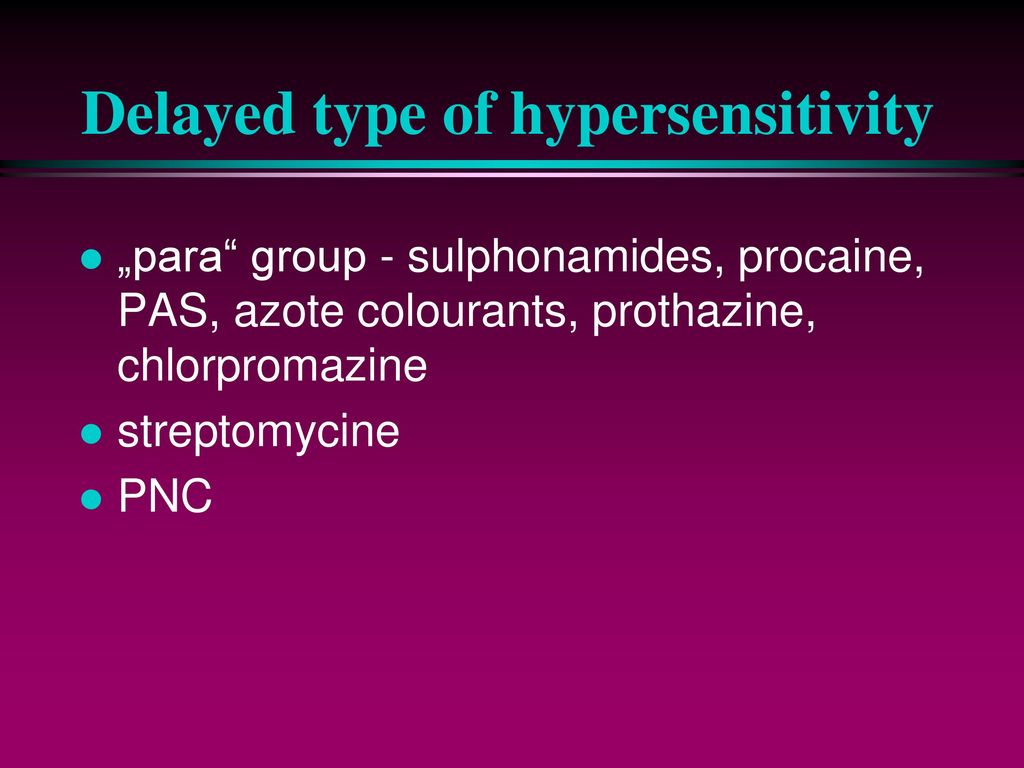 Delayed type of hypersensitivity

„para“ group - sulphonamides, procaine, PAS, azote colourants, prothazine, chlorpromazine

streptomycine

PNC